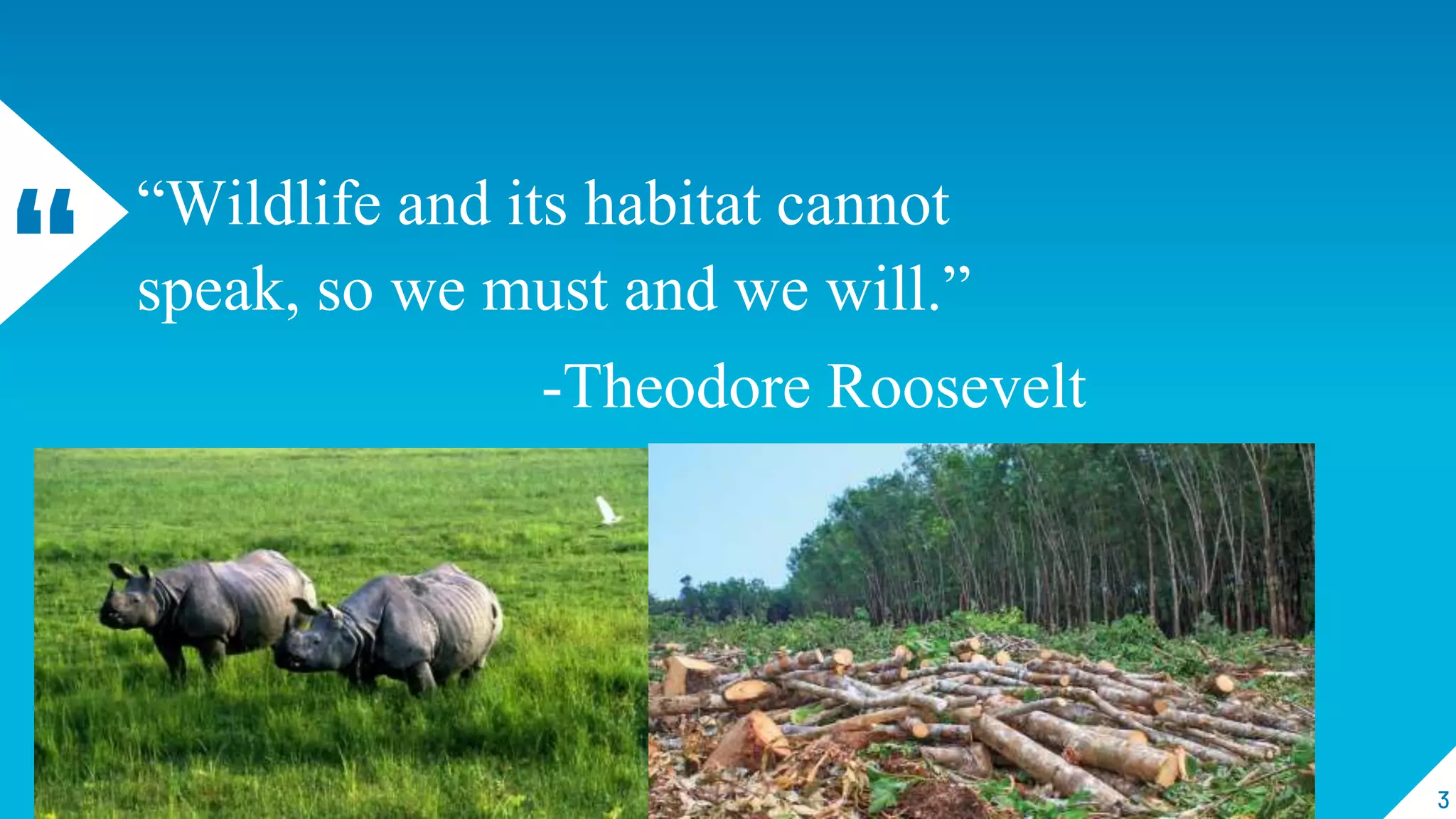 “

“Wildlife and its habitat cannot speak, so we must and we will.”

-Theodore Roosevelt

3